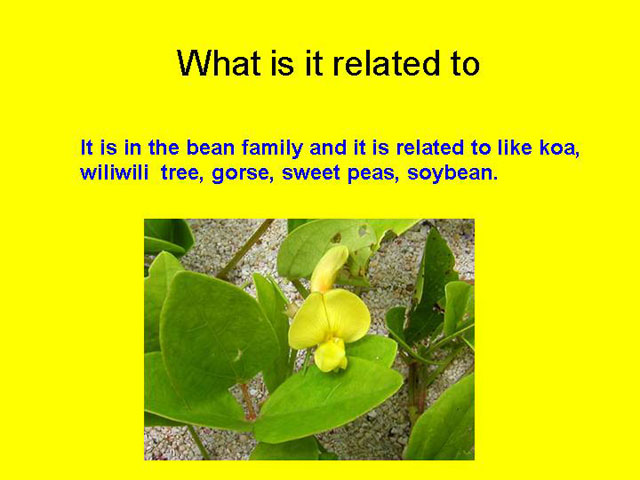 What is it related to

It is in the bean family and it is related to like koa, wiliwili tree, gorse, sweet peas, soybean.